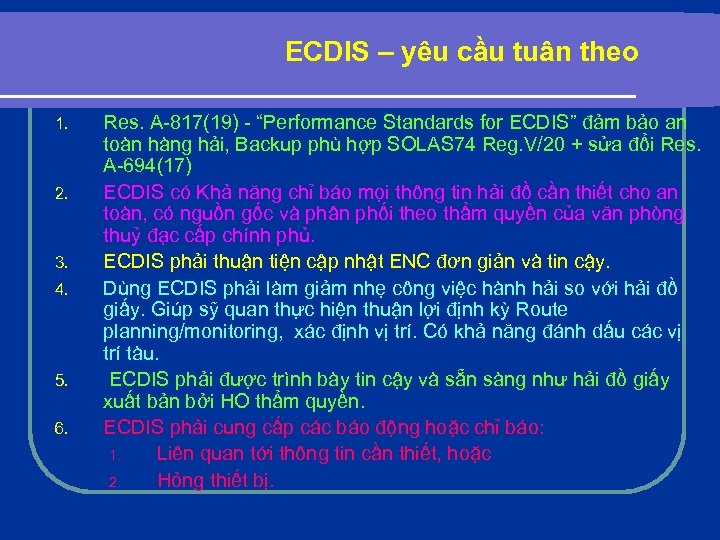 ECDIS – yêu cầu tuân theo

1. Res. A-817(19) - “Performance Standards for ECDIS” đảm bảo an toàn hàng hải, Backup phù hợp SOLAS74 Reg.V/20 + sửa đổi Res. A-694(17)

2. ECDIS có Khả năng chỉ báo mọi thông tin hải đồ cần thiết cho an toàn, có nguồn gốc và phân phối theo thẩm quyền của văn phòng thuỷ đạc cấp chính phủ.

3. ECDIS phải thuận tiện cập nhật ENC đơn giản và tin cậy.

4. Dùng ECDIS phải làm giảm nhẹ công việc hành hải so với hải đồ giấy. Giúp sỹ quan thực hiện thuận lợi định kỳ Route planning/monitoring, xác định vị trí. Có khả năng đánh dấu các vị trí tàu.

5. ECDIS phải được trình bày tin cậy và sẵn sàng như hải đồ giấy xuất bản bởi HO thẩm quyền.

6. ECDIS phải cung cấp các báo động hoặc chỉ báo:
1. Liên quan tới thông tin cần thiết, hoặc
2. Hỏng thiết bị.